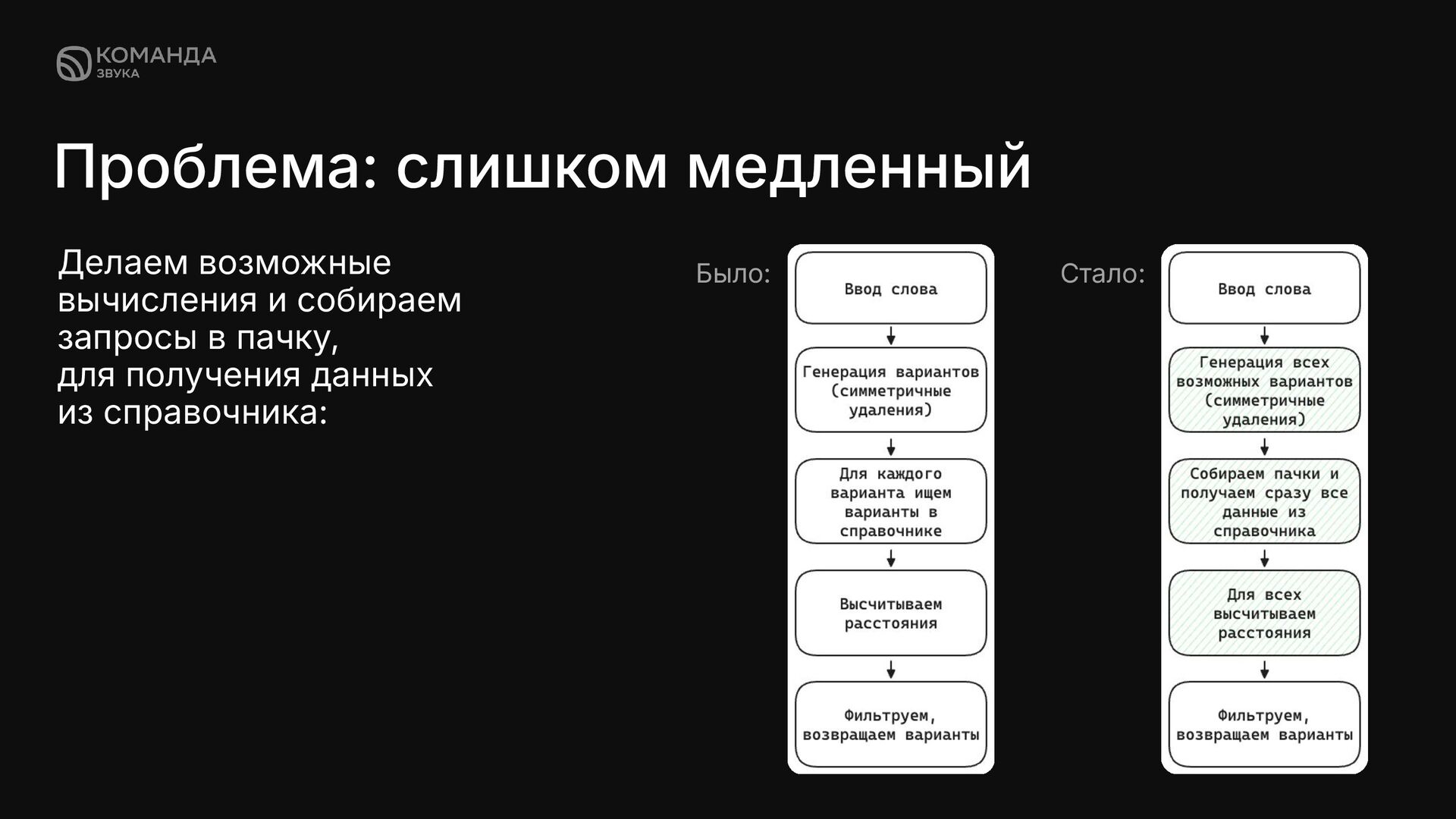 КОМАНДА
ЗВУКА

Проблема: слишком медленный

Делаем возможные вычисления и собираем запросы в пачку, для получения данных из справочника:

Было:

Ввод слова

Генерация вариантов (симметричные удаления)

Для каждого варианта ищем варианты в справочнике

Высчитываем расстояния

Фильтруем, возвращаем варианты

Стало:

Ввод слова

Генерация всех возможных вариантов (симметричные удаления)

Собираем пачки и получаем сразу все данные из справочника

Для всех высчитываем расстояния

Фильтруем, возвращаем варианты